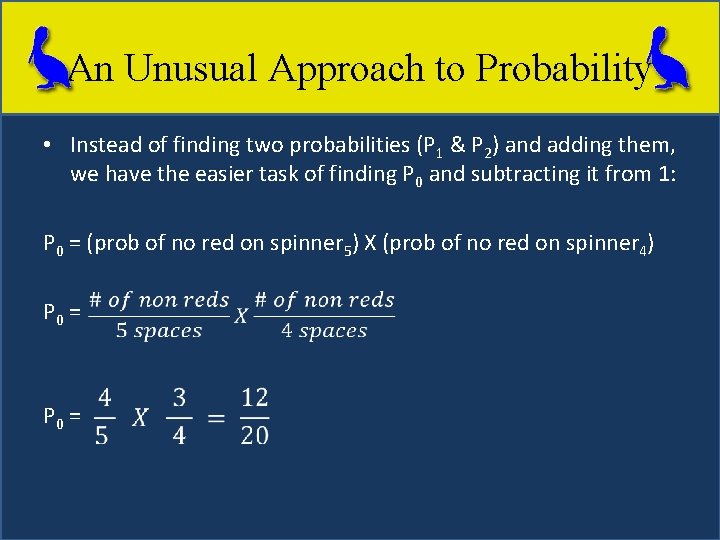 An Unusual Approach to Probability

• Instead of finding two probabilities ($P_1$ & $P_2$) and adding them, we have the easier task of finding $P_0$ and subtracting it from 1:

$P_0$ = (prob of no red on spinner$_5$) X (prob of no red on spinner$_4$)

$P_0 = \frac{\#\ of\ non\ reds}{5\ spaces} X \frac{\#\ of\ non\ reds}{4\ spaces}$

$P_0 = \frac{4}{5}\ X\ \frac{3}{4} = \frac{12}{20}$